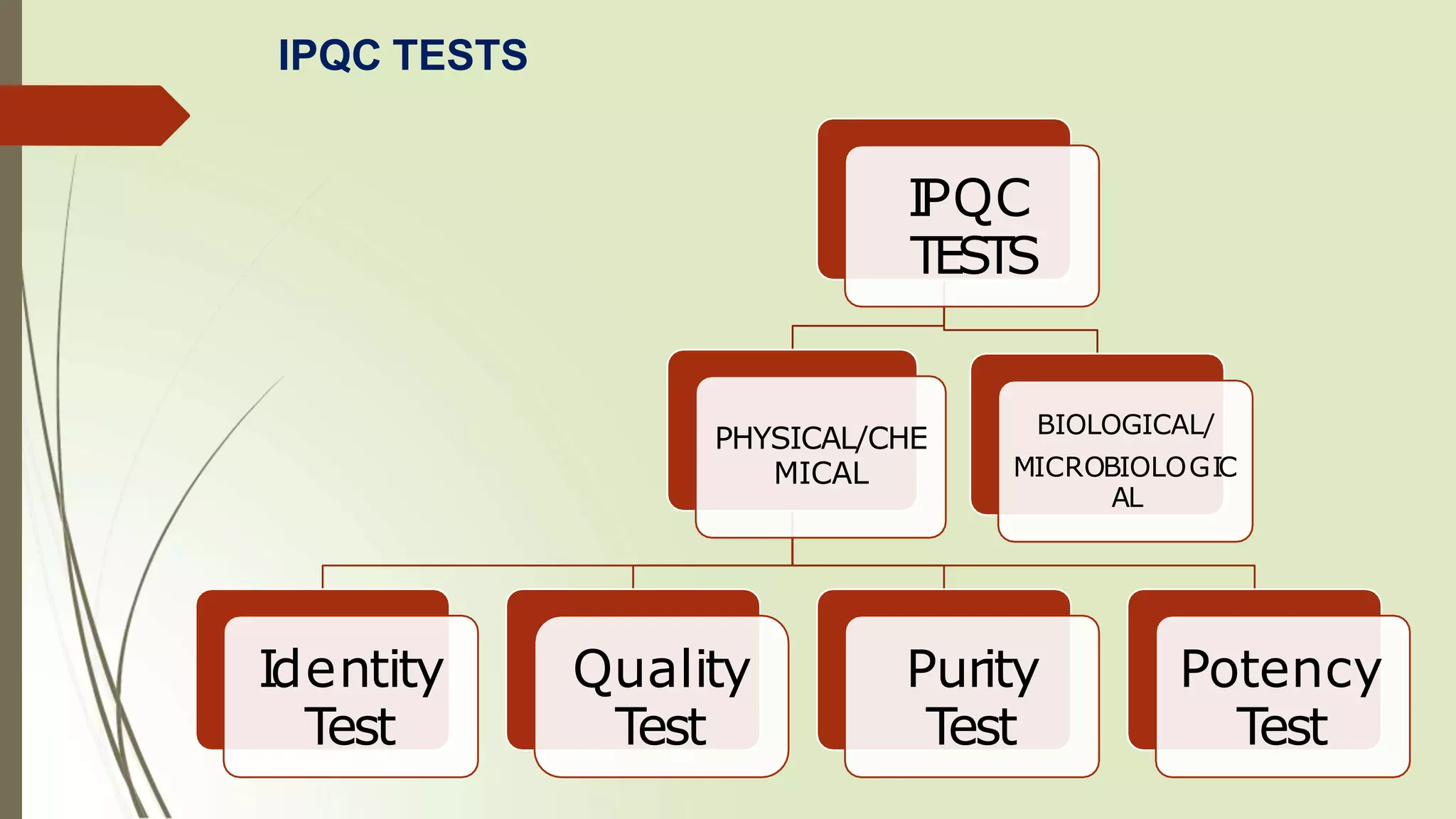 IPQC TESTS

IPQC TESTS

PHYSICAL/CHEMICAL

BIOLOGICAL/ MICROBIOLOGICAL

Identity Test

Quality Test

Purity Test

Potency Test